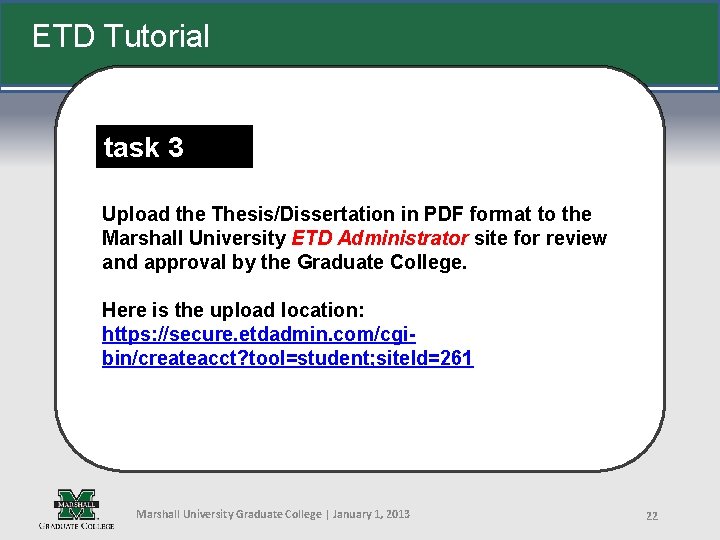 ETD Tutorial

task 3

Upload the Thesis/Dissertation in PDF format to the Marshall University ETD Administrator site for review and approval by the Graduate College.

Here is the upload location: https://secure.etdadmin.com/cgi-bin/createacct?tool=student;siteId=261

MARSHALL
GRADUATE COLLEGE

Marshall University Graduate College | January 1, 2013

22